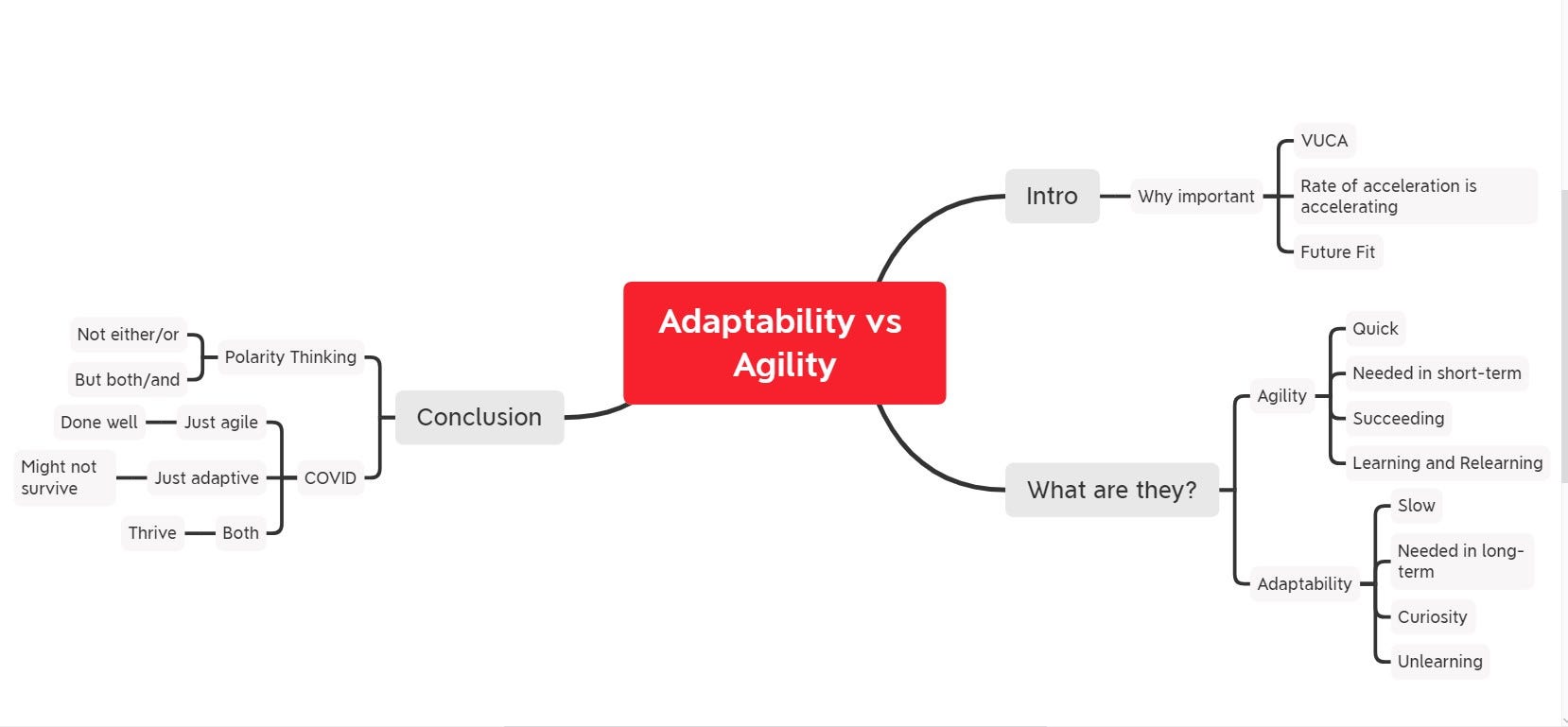 Adaptability vs Agility

Intro
Why important
VUCA
Rate of acceleration is accelerating
Future Fit

What are they?
Agility
Quick
Needed in short-term
Succeeding
Learning and Relearning
Adaptability
Slow
Needed in long-term
Curiosity
Unlearning

Conclusion
Polarity Thinking
Not either/or
But both/and
COVID
Just agile
Done well
Just adaptive
Might not survive
Both
Thrive